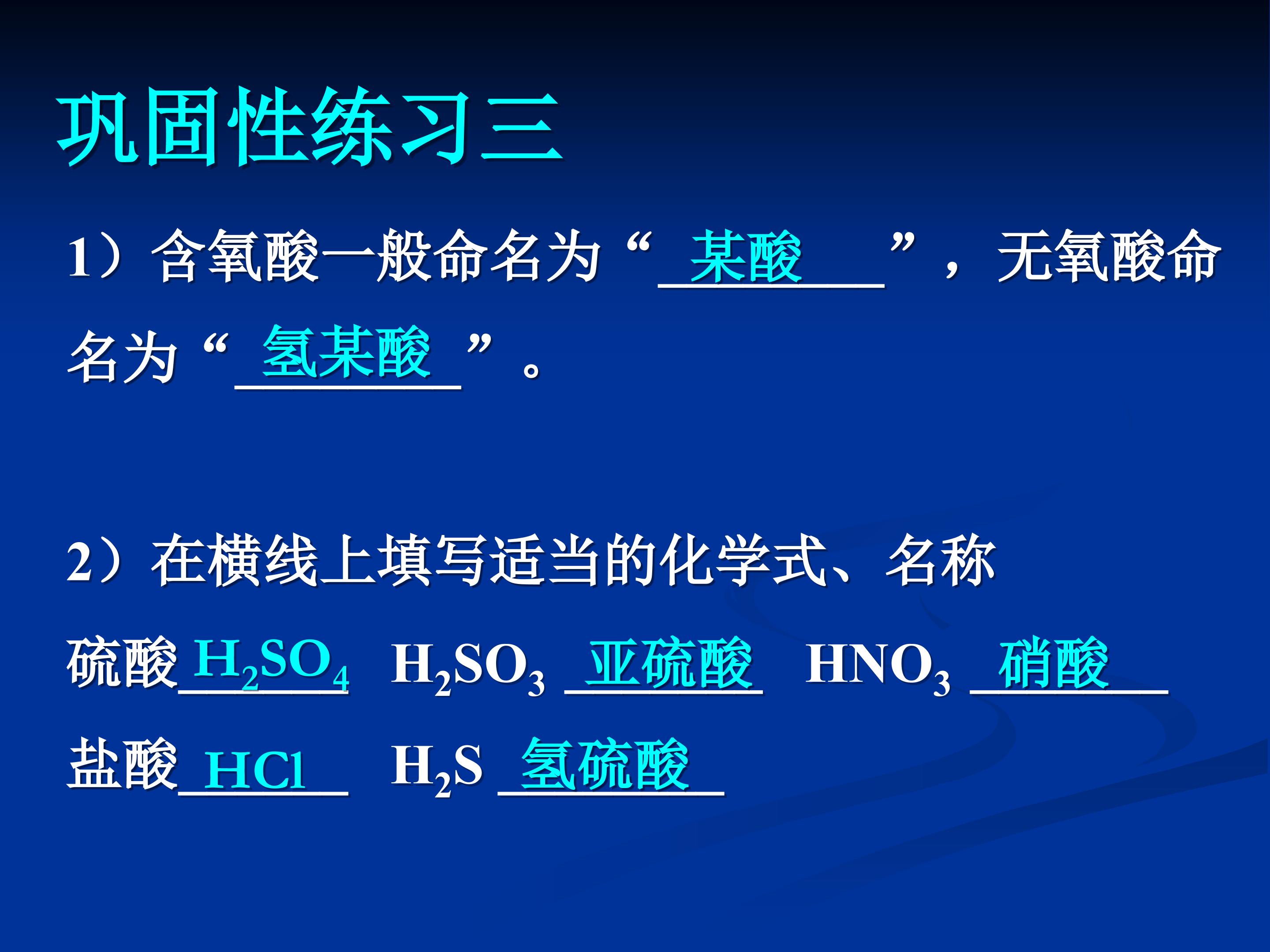 巩固性练习三

1）含氧酸一般命名为“某酸”，无氧酸命名为“氢某酸”。

2）在横线上填写适当的化学式、名称

硫酸 $H_2SO_4$ $H_2SO_3$ 亚硫酸 $HNO_3$ 硝酸

盐酸 $HCl$ $H_2S$ 氢硫酸